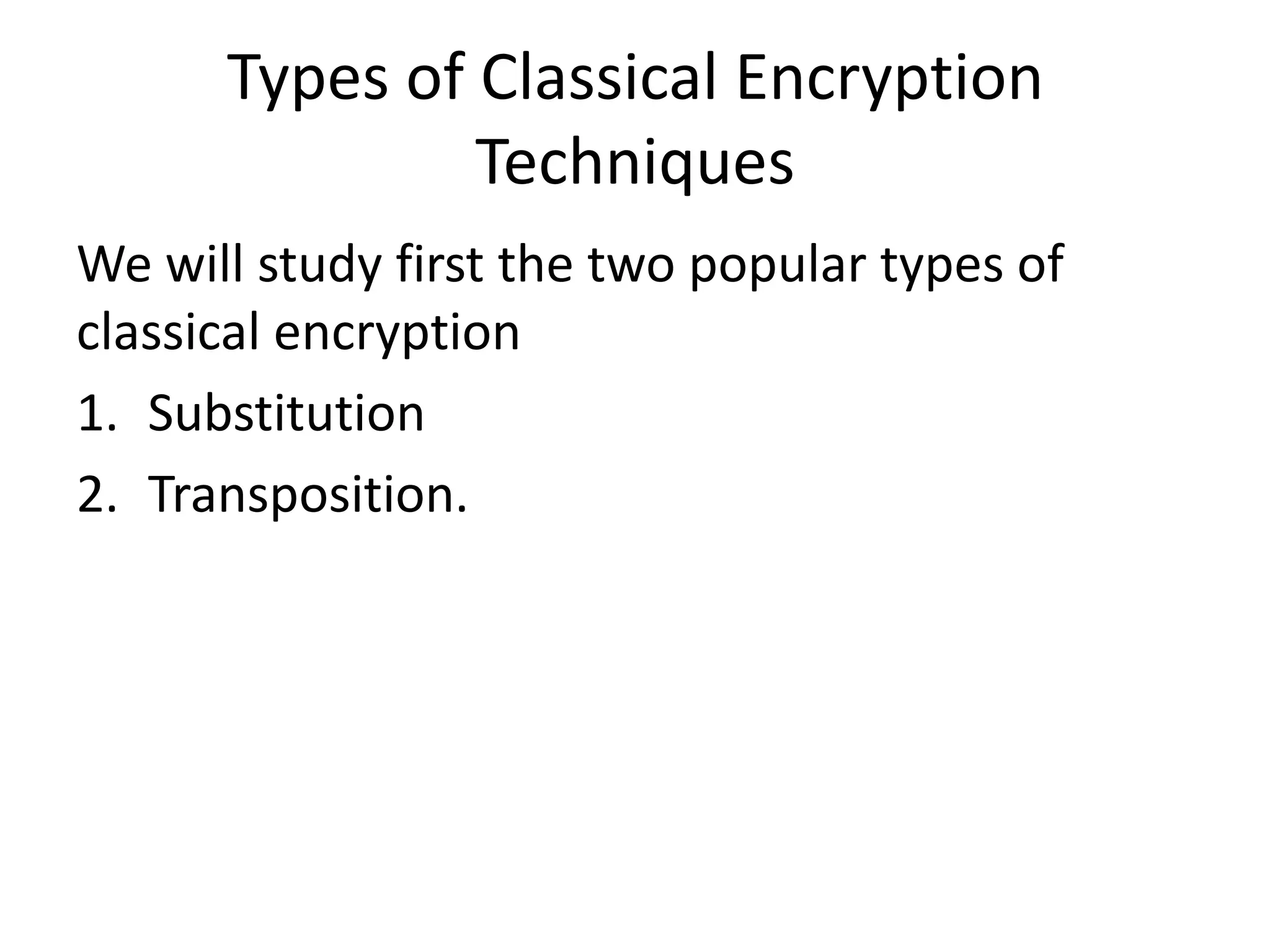 Types of Classical Encryption Techniques

We will study first the two popular types of classical encryption

1. Substitution
2. Transposition.